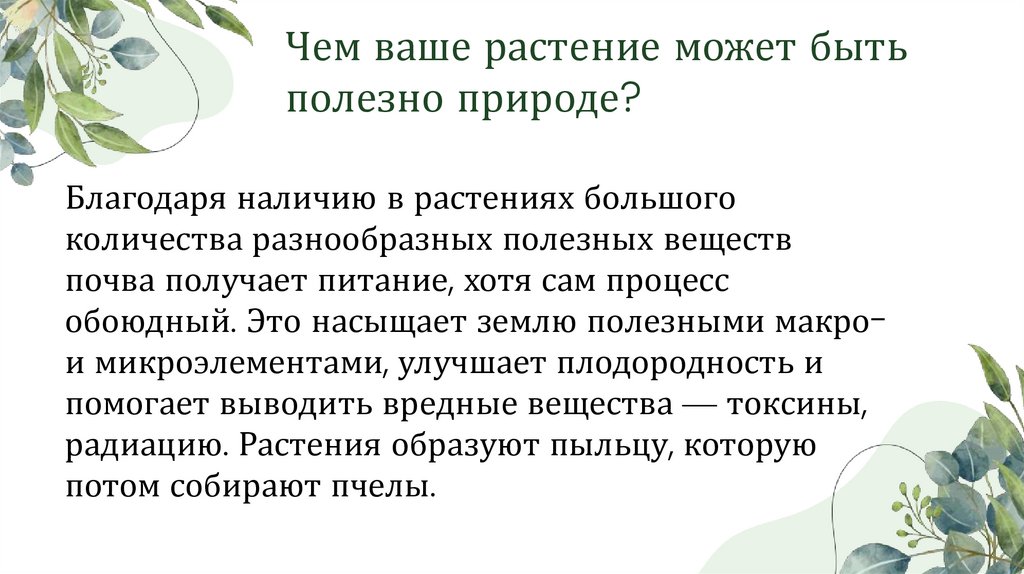 Чем ваше растение может быть полезно природе?

Благодаря наличию в растениях большого количества разнообразных полезных веществ почва получает питание, хотя сам процесс обоюдный. Это насыщает землю полезными макро- и микроэлементами, улучшает плодородность и помогает выводить вредные вещества — токсины, радиацию. Растения образуют пыльцу, которую потом собирают пчелы.